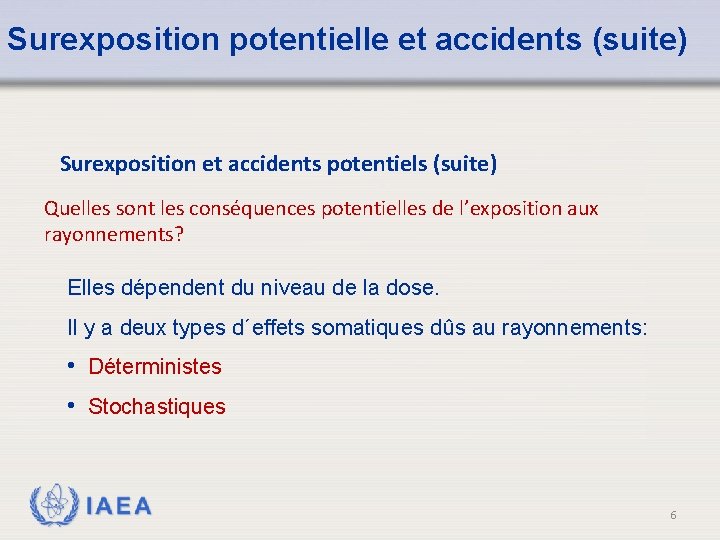 Surexposition potentielle et accidents (suite)

Surexposition et accidents potentiels (suite)

Quelles sont les conséquences potentielles de l’exposition aux rayonnements?

Elles dépendent du niveau de la dose.

Il y a deux types d´effets somatiques dûs au rayonnements:

• Déterministes

• Stochastiques

IAEA

6